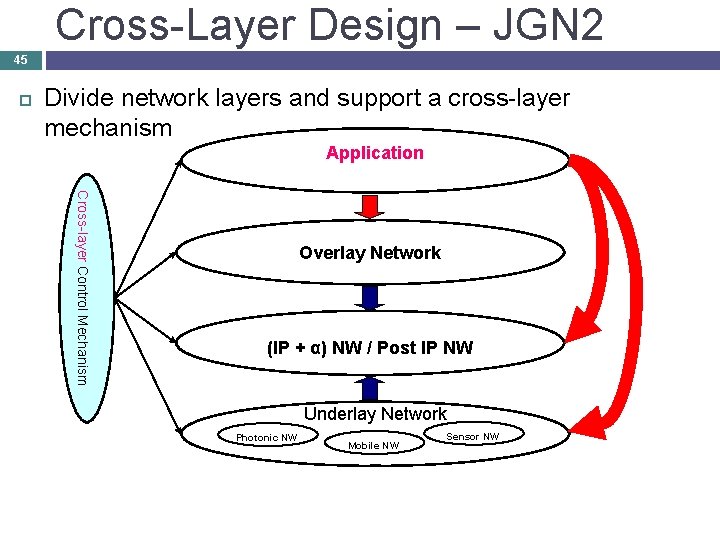 Cross-Layer Design – JGN2

45

Divide network layers and support a cross-layer mechanism

Cross-layer Control Mechanism

Application

Overlay Network

(IP + α) NW / Post IP NW

Underlay Network

Photonic NW

Mobile NW

Sensor NW